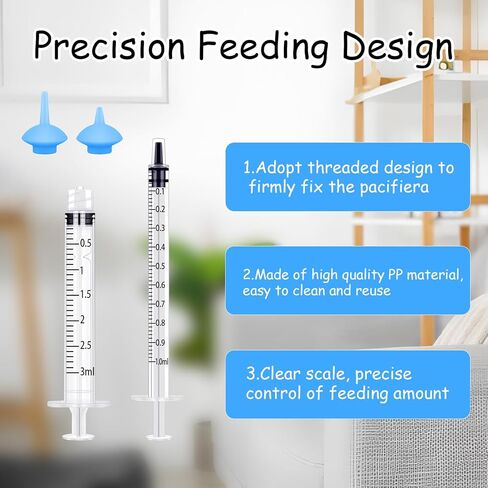 Precision Feeding Design

0.5
1
1.5
2
2.5
3ml

0.1
0.2
0.3
0.4
0.5
0.6
0.7
0.8
0.9
1.0ml

1.Adopt threaded design to firmly fix the pacifiera

2.Made of high quality PP material, easy to clean and reuse

3.Clear scale, precise control of feeding amount